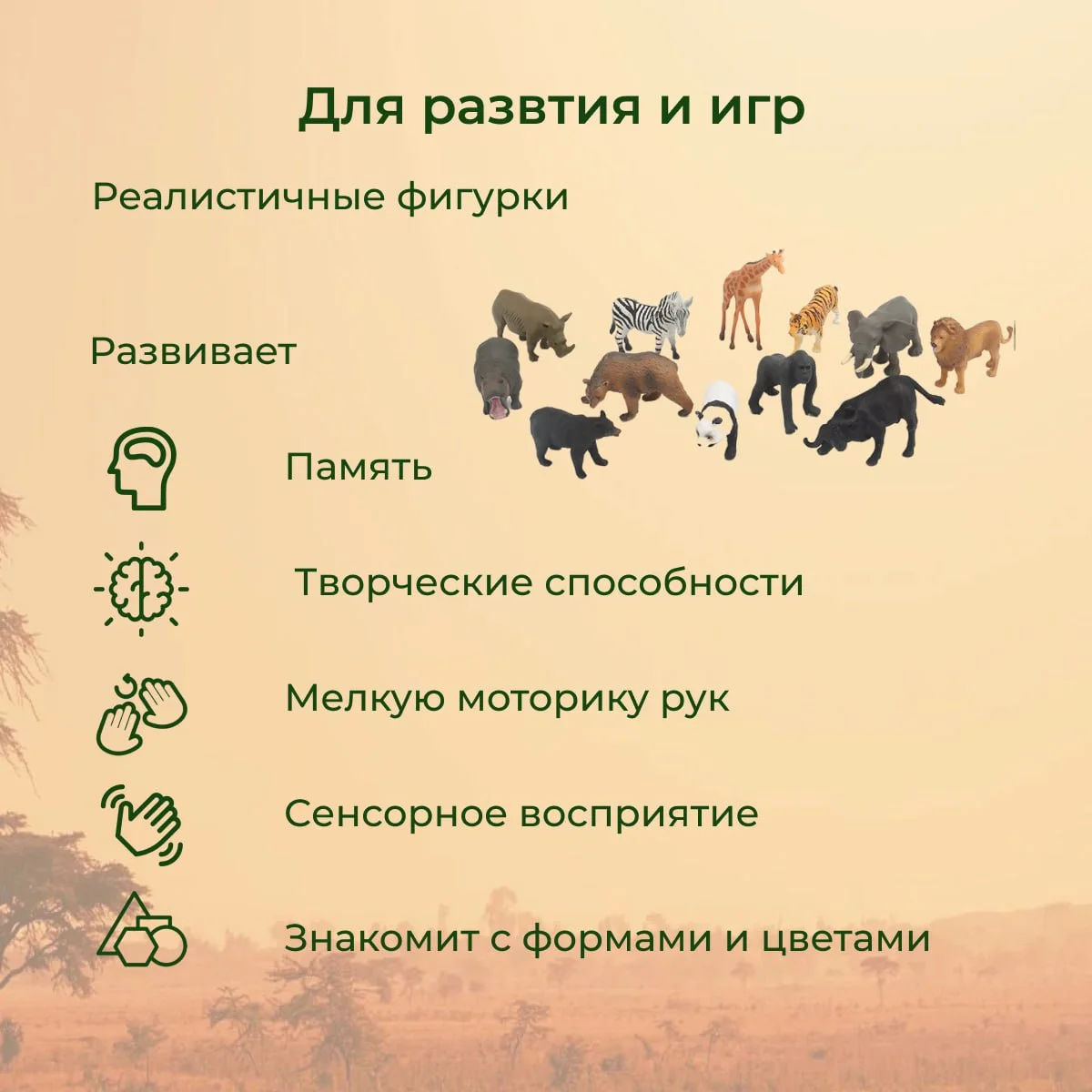 Для развтия и игр

Реалистичные фигурки

Развивает

Память

Творческие способности

Мелкую моторику рук

Сенсорное восприятие

Знакомит с формами и цветами